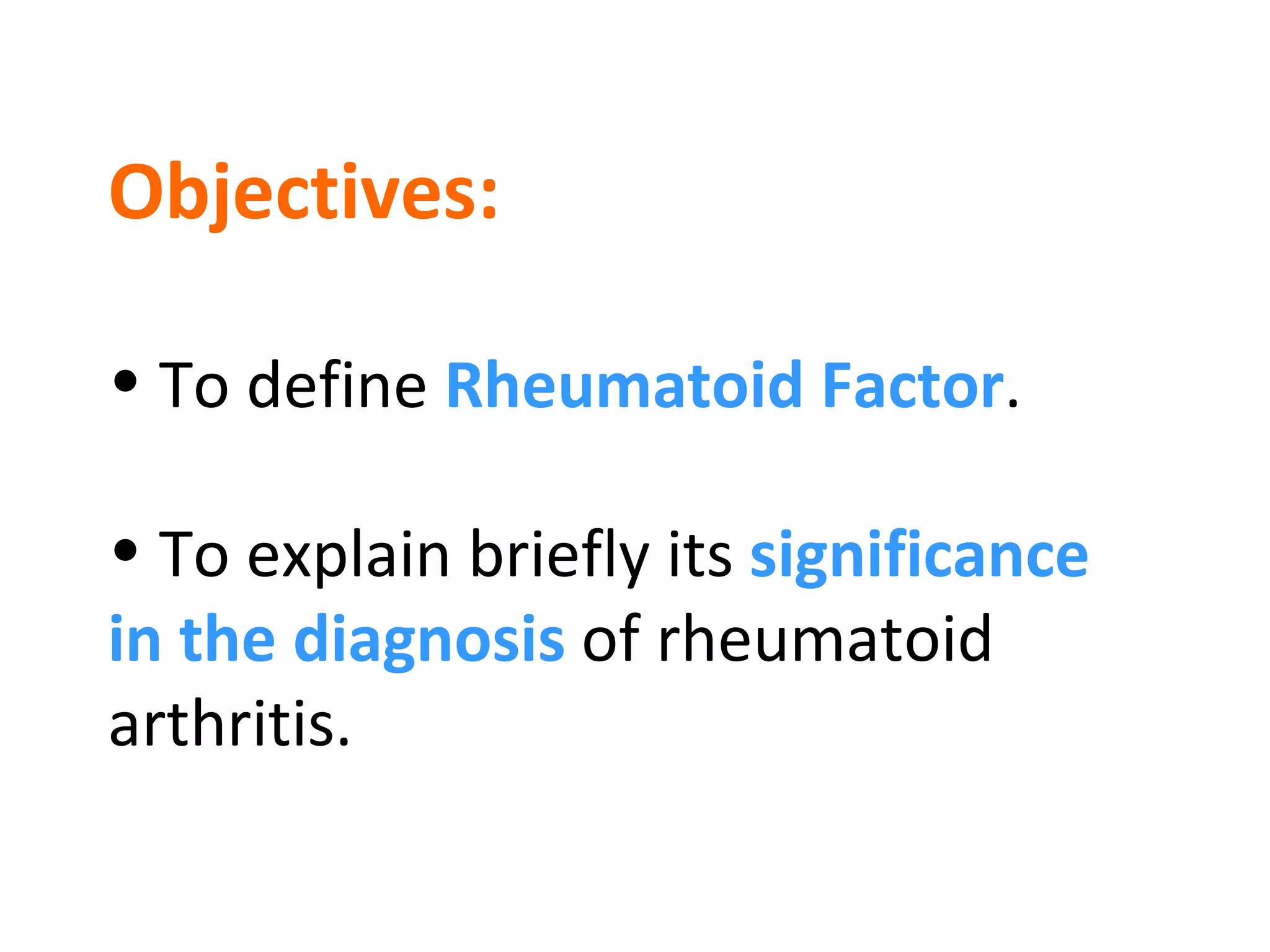 Objectives:

• To define Rheumatoid Factor.

• To explain briefly its significance in the diagnosis of rheumatoid arthritis.